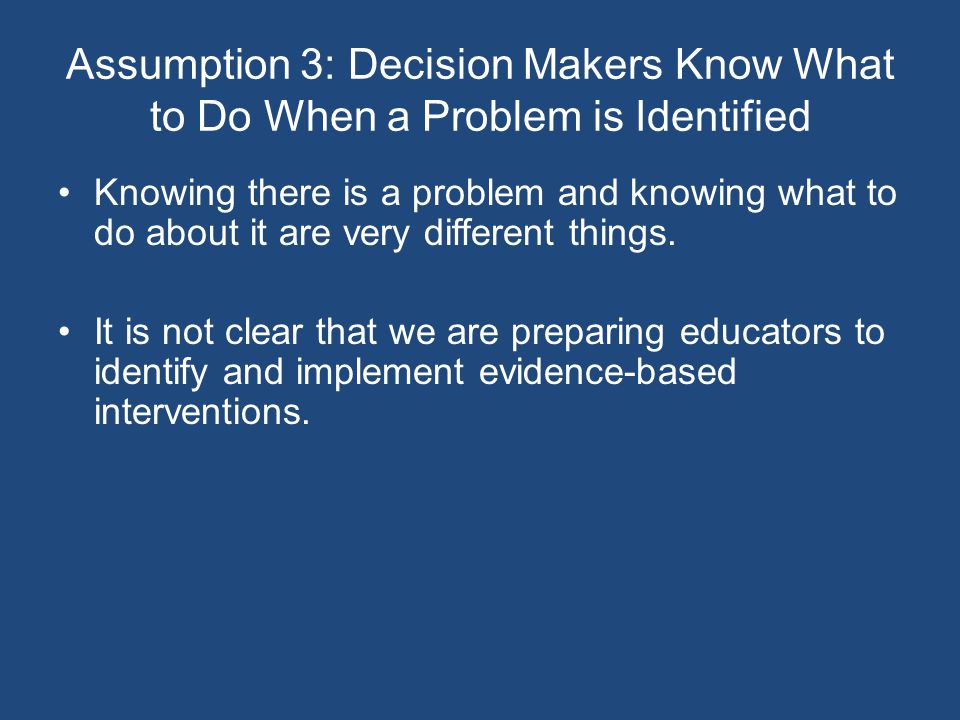 Assumption 3: Decision Makers Know What to Do When a Problem is Identified

• Knowing there is a problem and knowing what to do about it are very different things.

• It is not clear that we are preparing educators to identify and implement evidence-based interventions.